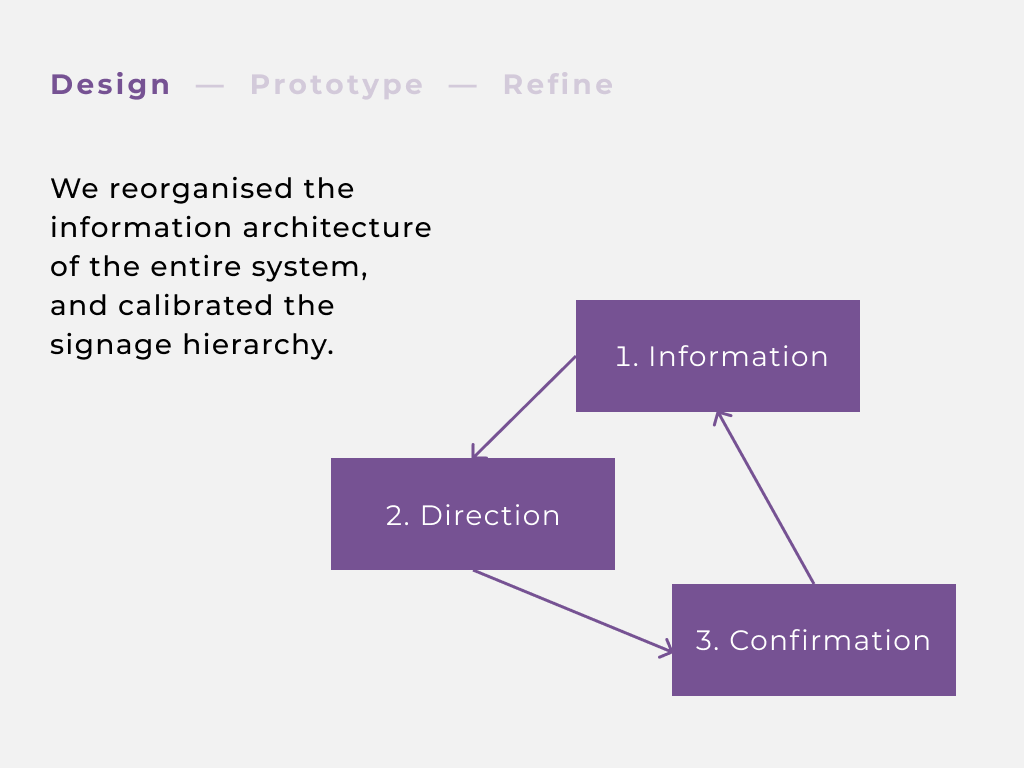 Design — Prototype — Refine

We reorganised the information architecture of the entire system, and calibrated the signage hierarchy.

1. Information

2. Direction

3. Confirmation